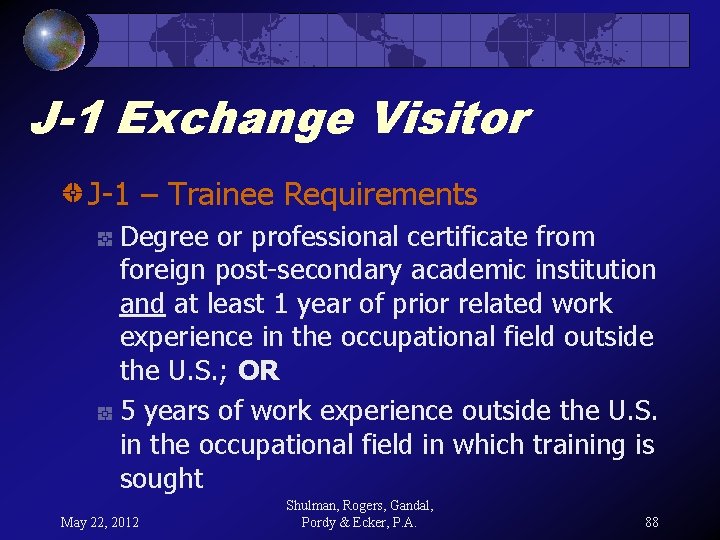 J-1 Exchange Visitor

J-1 – Trainee Requirements

Degree or professional certificate from foreign post-secondary academic institution and at least 1 year of prior related work experience in the occupational field outside the U.S.; OR

5 years of work experience outside the U.S. in the occupational field in which training is sought

May 22, 2012

Shulman, Rogers, Gandal, Pordy & Ecker, P.A.

88